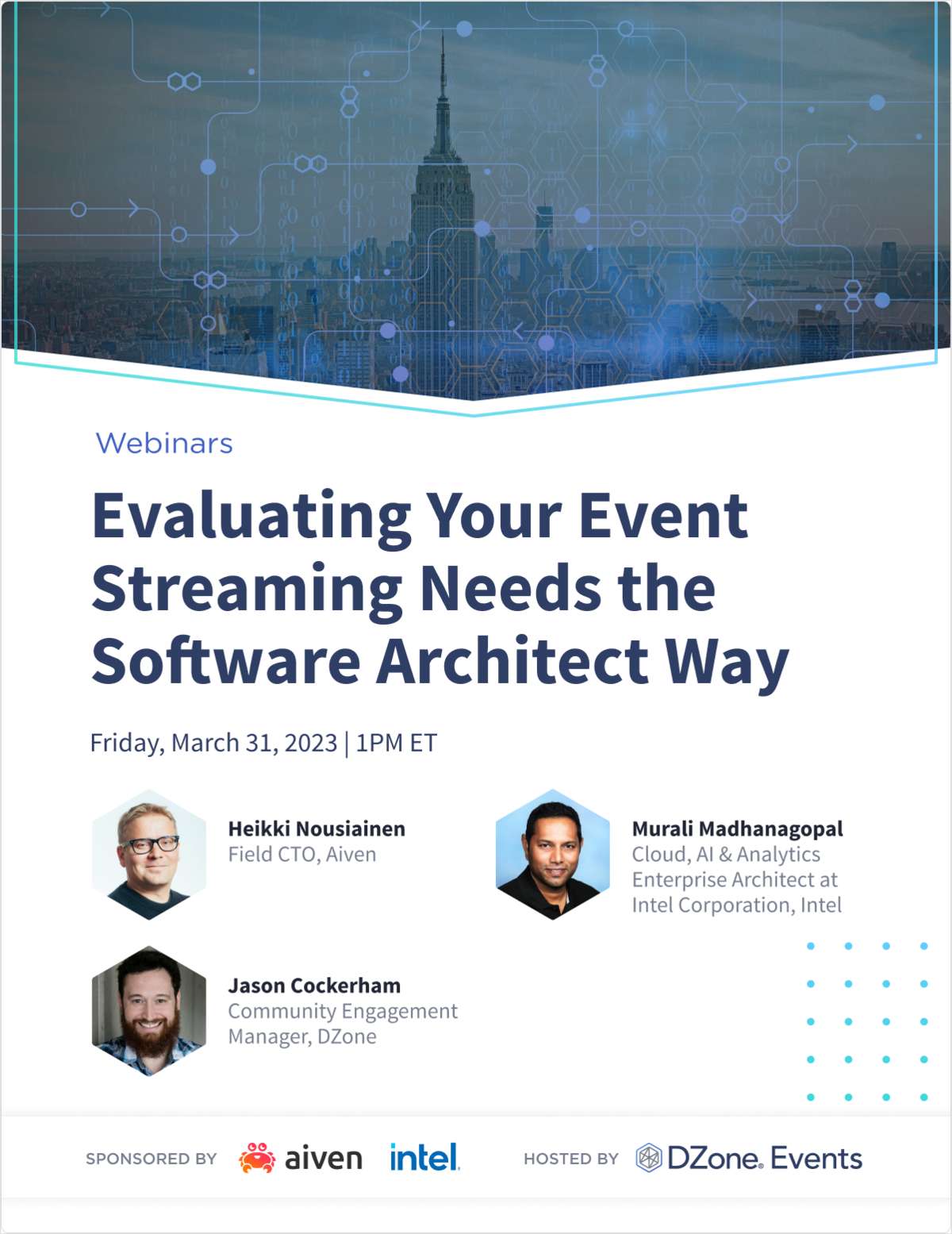 Webinars

Evaluating Your Event Streaming Needs the Software Architect Way

Friday, March 31, 2023 | 1PM ET

Heikki Nousiainen
Field CTO, Aiven

Murali Madhanagopal
Cloud, AI & Analytics Enterprise Architect at Intel Corporation, Intel

Jason Cockerham
Community Engagement Manager, DZone

SPONSORED BY aiven intel.

HOSTED BY DZone. Events